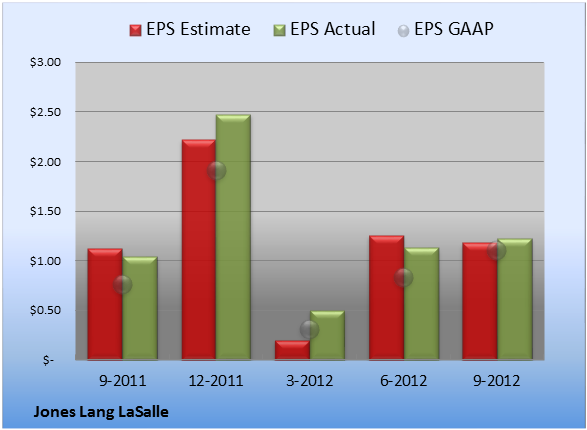 EPS Estimate EPS Actual EPS GAAP

$3.00
$2.50
$2.00
$1.50
$1.00
$0.50
$-

9-2011 12-2011 3-2012 6-2012 9-2012

Jones Lang LaSalle